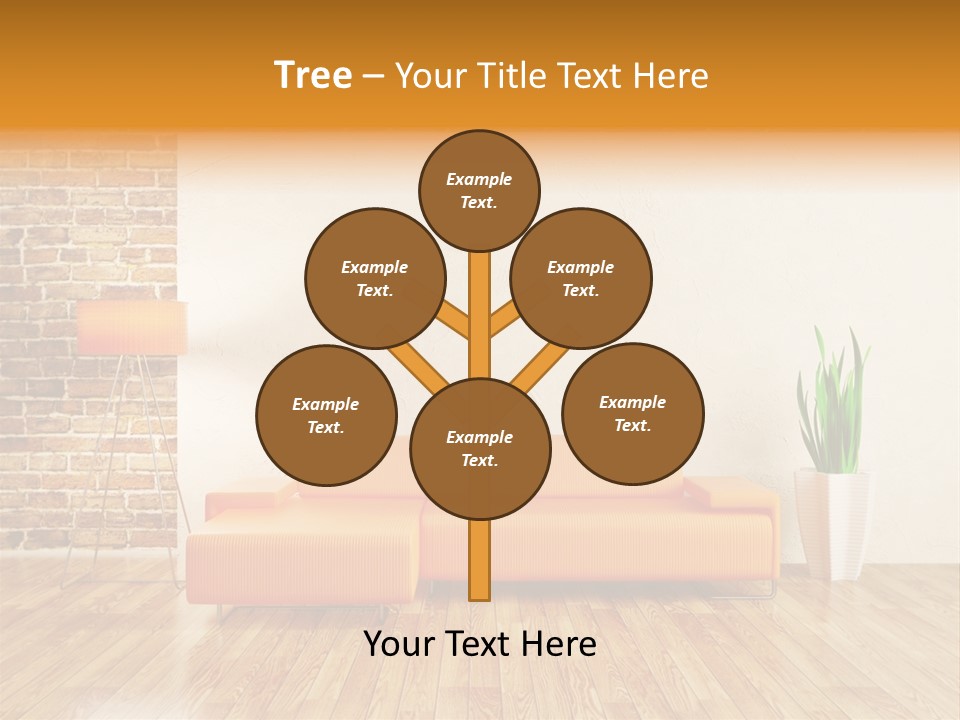 Tree – Your Title Text Here

Example Text.

Example Text.

Example Text.

Example Text.

Example Text.

Example Text.

Your Text Here